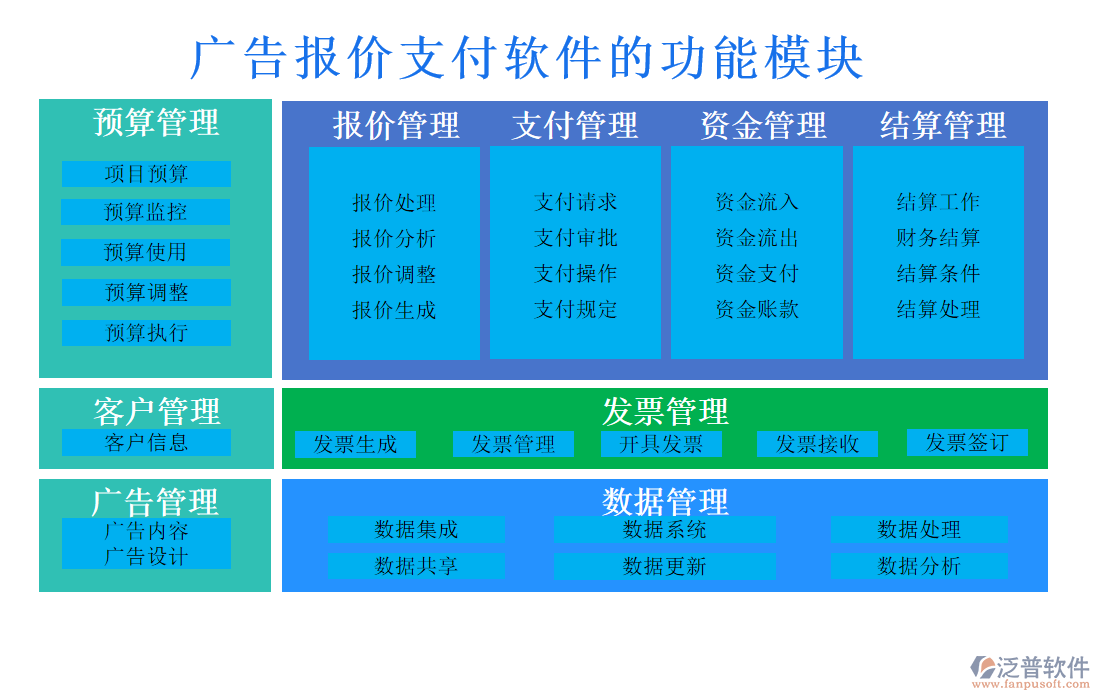 广告报价支付软件的功能模块

预算管理
项目预算
预算监控
预算使用
预算调整
预算执行

报价管理
报价处理
报价分析
报价调整
报价生成

支付管理
支付请求
支付审批
支付操作
支付规定

资金管理
资金流入
资金流出
资金支付
资金账款

结算管理
结算工作
财务结算
结算条件
结算处理

客户管理
客户信息

发票管理
发票生成
发票管理
开具发票
发票接收
发票签订

广告管理
广告内容
广告设计

数据管理
数据集成
数据系统
数据处理
数据共享
数据更新
数据分析

泛普软件
www.fanpusoft.com